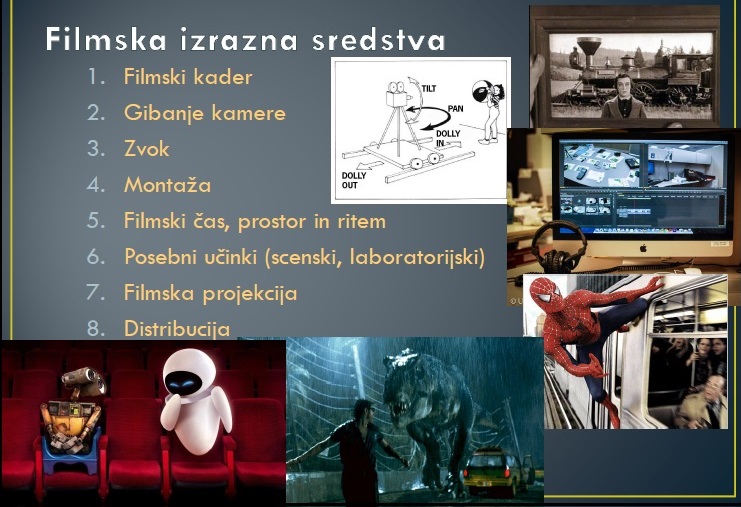 Filmska izrazna sredstva

1. Filmski kader
2. Gibanje kamere
3. Zvok
4. Montaža
5. Filmski čas, prostor in ritem
6. Posebni učinki (scenski, laboratorijski)
7. Filmska projekcija
8. Distribucija

TILT
PAN
DOLLY IN
DOLLY OUT